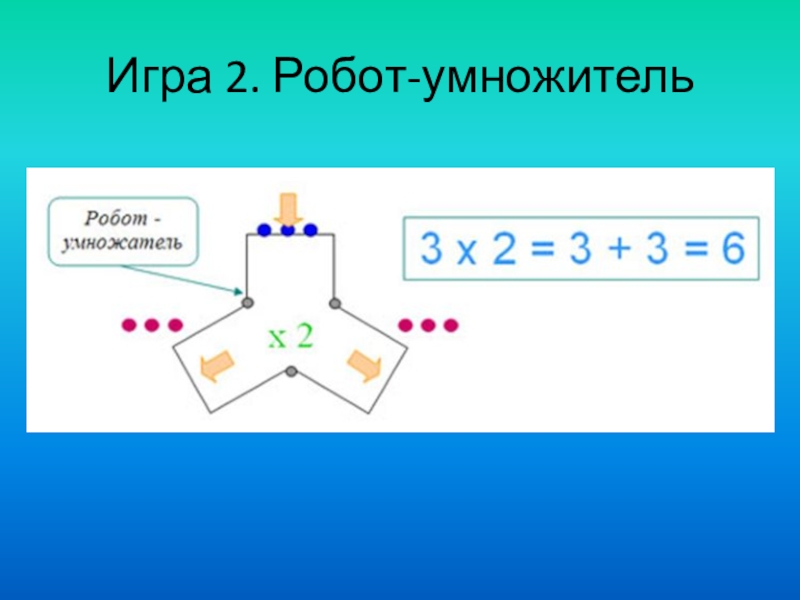 Игра 2. Робот-умножитель

Робот - умножатель

x 2

3 x 2 = 3 + 3 = 6